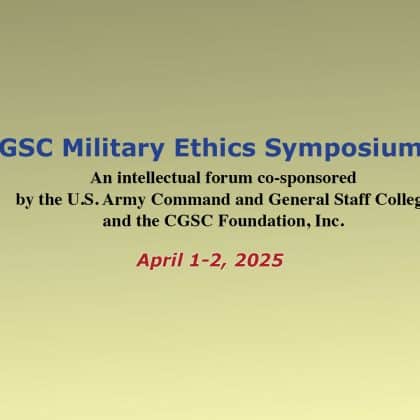 GSC Military Ethics Symposium

An intellectual forum co-sponsored by the U.S. Army Command and General Staff Colleg and the CGSC Foundation, Inc.

April 1-2, 2025